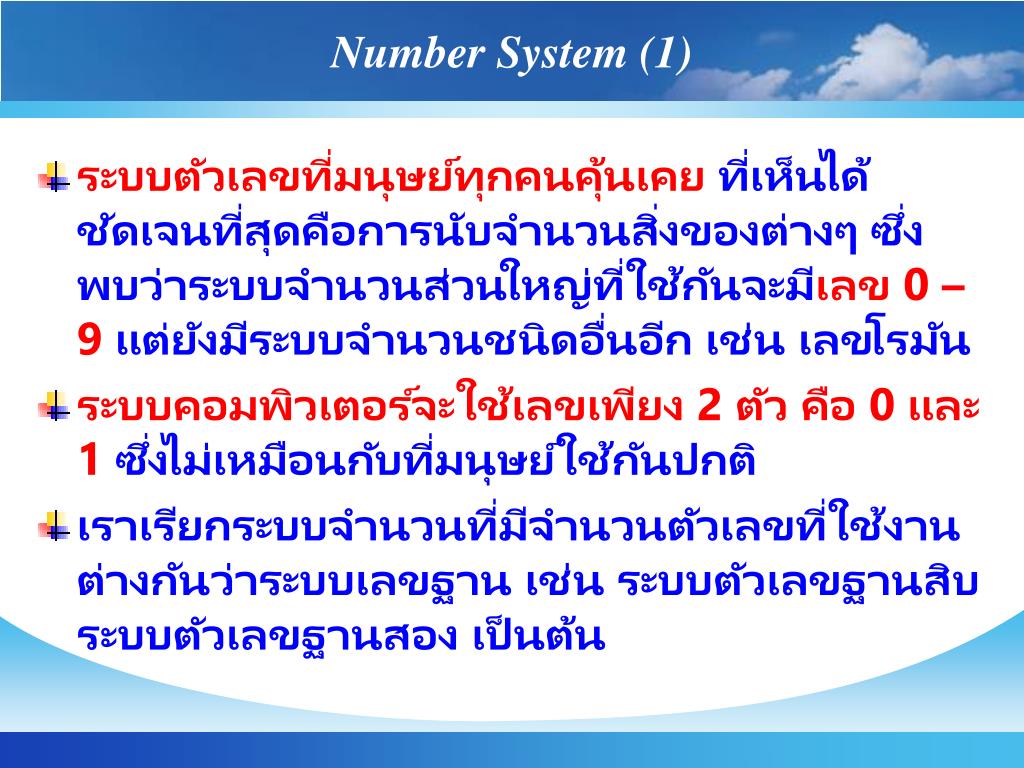 Number System (1)

ระบบตัวเลขที่มนุษย์ทุกคนคุ้นเคย ที่เห็นได้ชัดเจนที่สุดคือการนับจำนวนสิ่งของต่างๆ ซึ่งพบว่าระบบจำนวนส่วนใหญ่ที่ใช้กันจะมีเลข 0 – 9 แต่ยังมีระบบจำนวนชนิดอื่นอีก เช่น เลขโรมัน

ระบบคอมพิวเตอร์จะใช้เลขเพียง 2 ตัว คือ 0 และ 1 ซึ่งไม่เหมือนกับที่มนุษย์ใช้กันปกติ

เราเรียกระบบจำนวนที่มีจำนวนตัวเลขที่ใช้งานต่างกันว่าระบบเลขฐาน เช่น ระบบตัวเลขฐานสิบ ระบบตัวเลขฐานสอง เป็นต้น